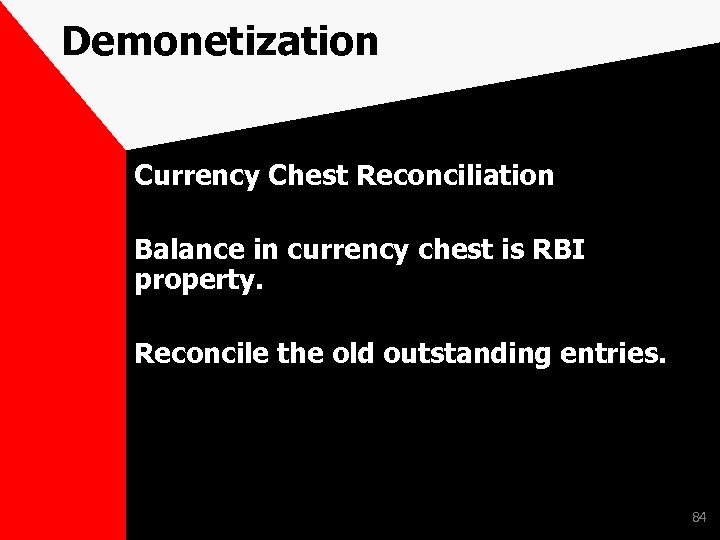 Demonetization

Currency Chest Reconciliation

Balance in currency chest is RBI property.

Reconcile the old outstanding entries.

84